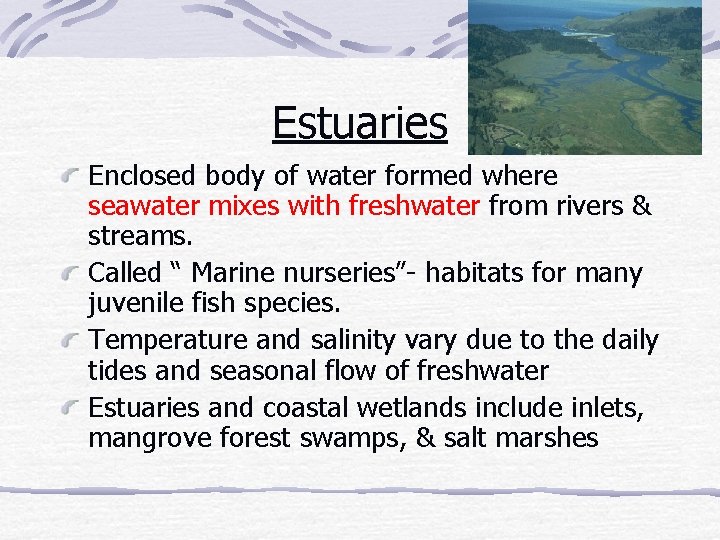 Estuaries

Enclosed body of water formed where seawater mixes with freshwater from rivers & streams.

Called “ Marine nurseries”- habitats for many juvenile fish species.

Temperature and salinity vary due to the daily tides and seasonal flow of freshwater

Estuaries and coastal wetlands include inlets, mangrove forest swamps, & salt marshes